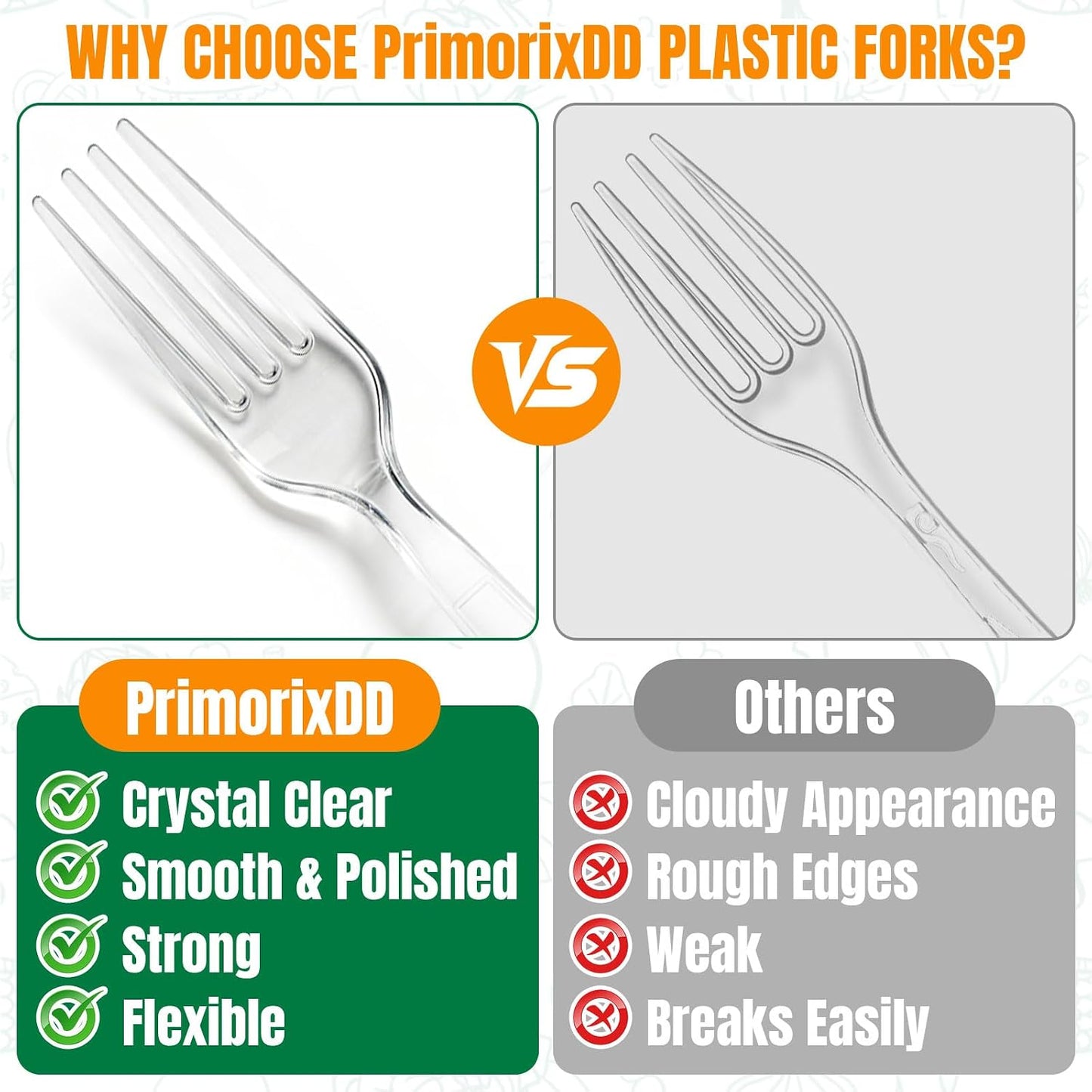 WHY CHOOSE PrimorixDD PLASTIC FORKS?

VS

PrimorixDD

Crystal Clear
Smooth & Polished
Strong
Flexible

Others

Cloudy Appearance
Rough Edges
Weak
Breaks Easily